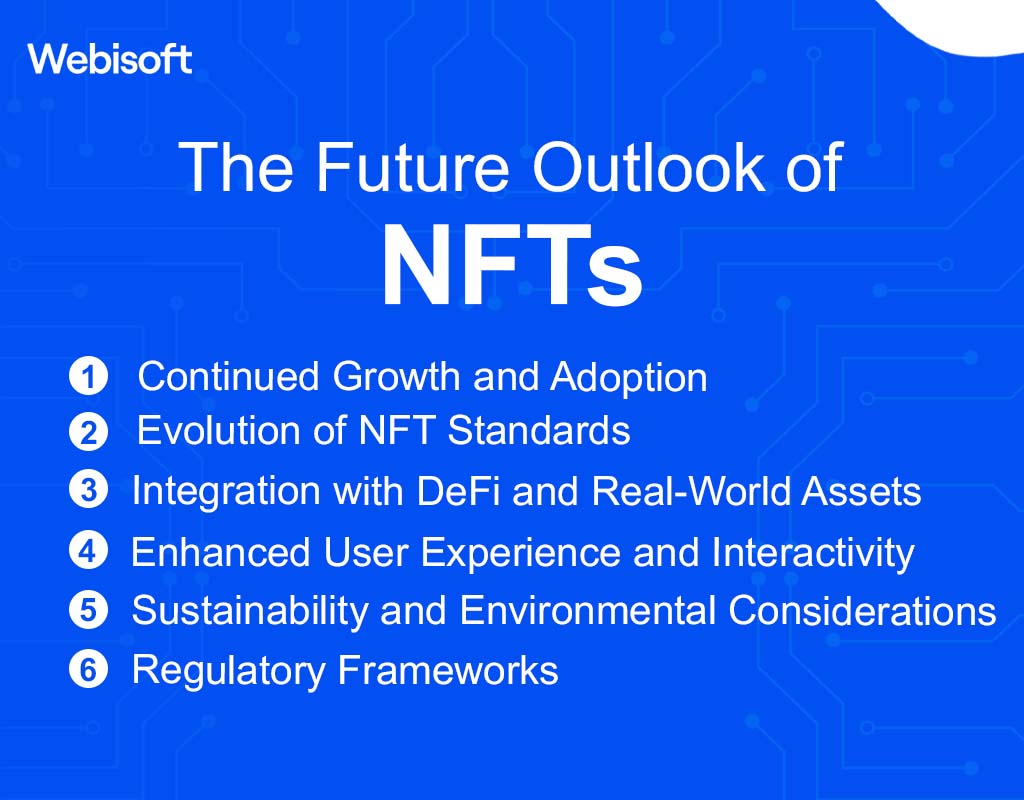 Webisoft

The Future Outlook of
NFTs

1 Continued Growth and Adoption
2 Evolution of NFT Standards
3 Integration with DeFi and Real-World Assets
4 Enhanced User Experience and Interactivity
5 Sustainability and Environmental Considerations
6 Regulatory Frameworks